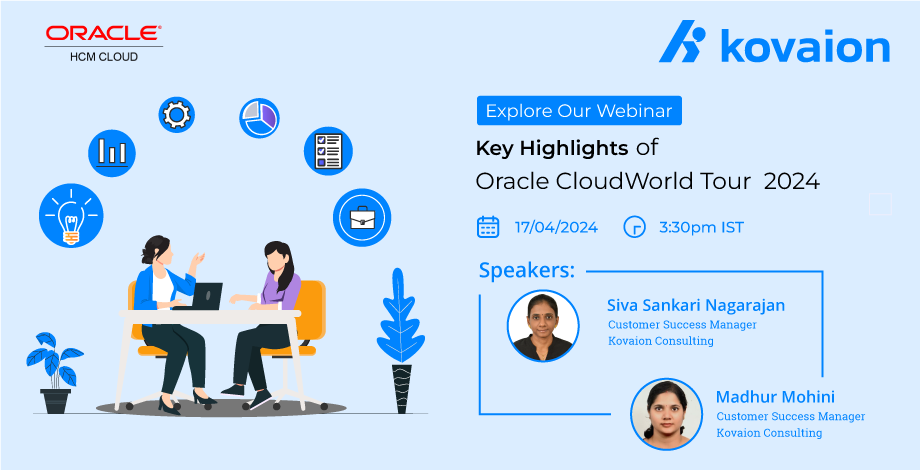 ORACLE
HCM CLOUD

kovaion

Explore Our Webinar

Key Highlights of
Oracle CloudWorld Tour 2024

17/04/2024
3:30pm IST

Speakers:

Siva Sankari Nagarajan
Customer Success Manager
Kovaion Consulting

Madhur Mohini
Customer Success Manager
Kovaion Consulting